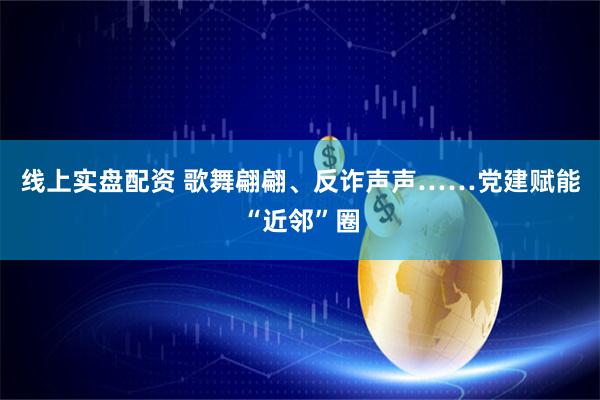 线上实盘配资 歌舞翩翩、反诈声声……党建赋能“近邻”圈

$

$